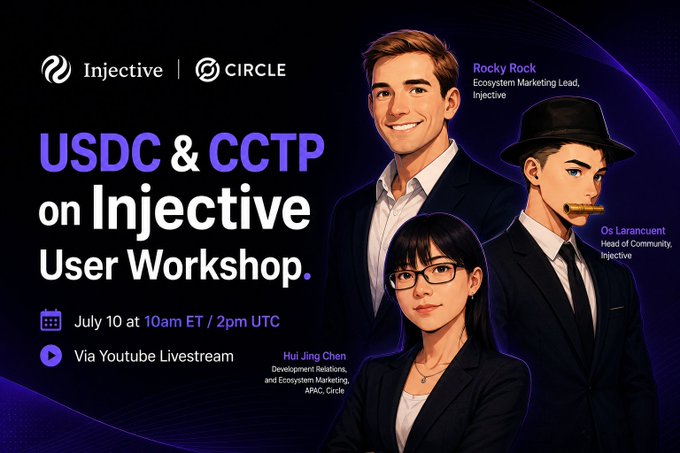 Injective | CIRCLE

USDC & CCTP on Injective User Workshop.

July 10 at 10am ET / 2pm UTC

Via Youtube Livestream

Rocky Rock
Ecosystem Marketing Lead, Injective

Os Larancuent
Head of Community, Injective

Hui Jing Chen
Development Relations, and Ecosystem Marketing, APAC, Circle